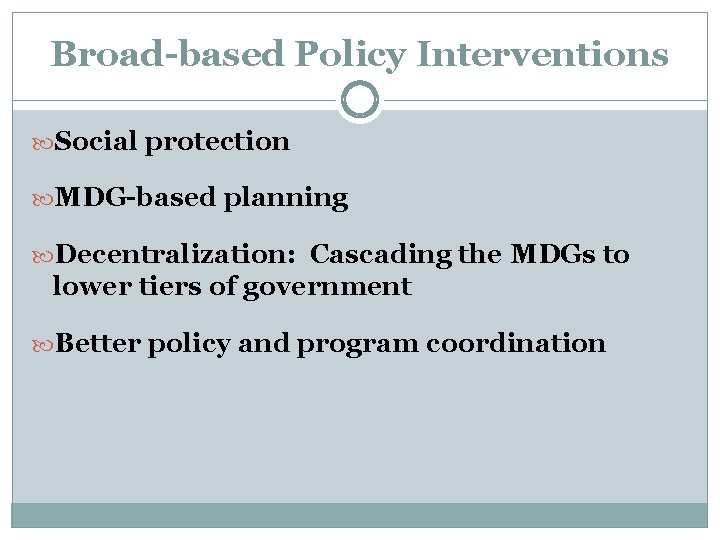 Broad-based Policy Interventions

Social protection

MDG-based planning

Decentralization: Cascading the MDGs to lower tiers of government

Better policy and program coordination